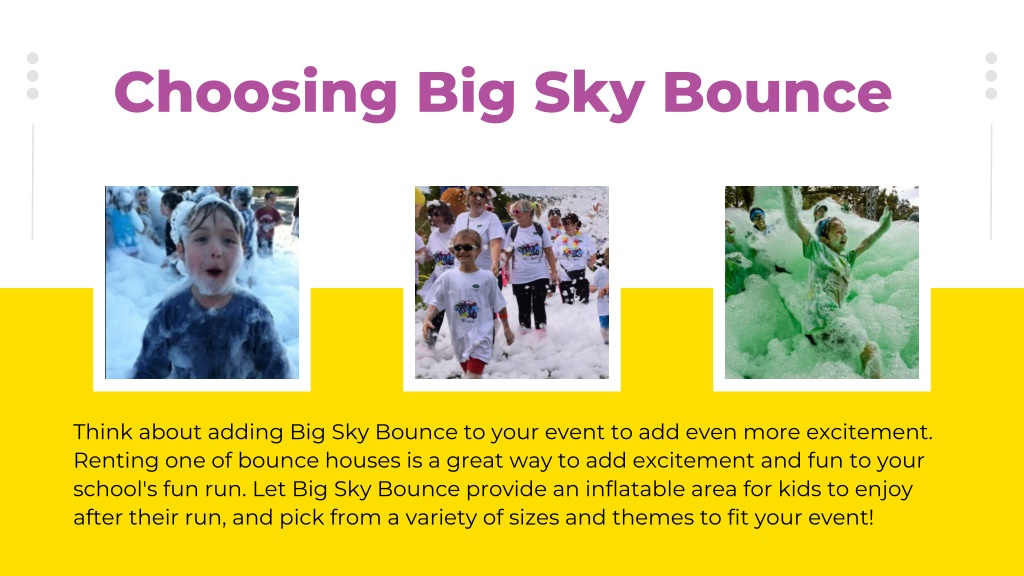 Choosing Big Sky Bounce

Think about adding Big Sky Bounce to your event to add even more excitement. Renting one of bounce houses is a great way to add excitement and fun to your school's fun run. Let Big Sky Bounce provide an inflatable area for kids to enjoy after their run, and pick from a variety of sizes and themes to fit your event!